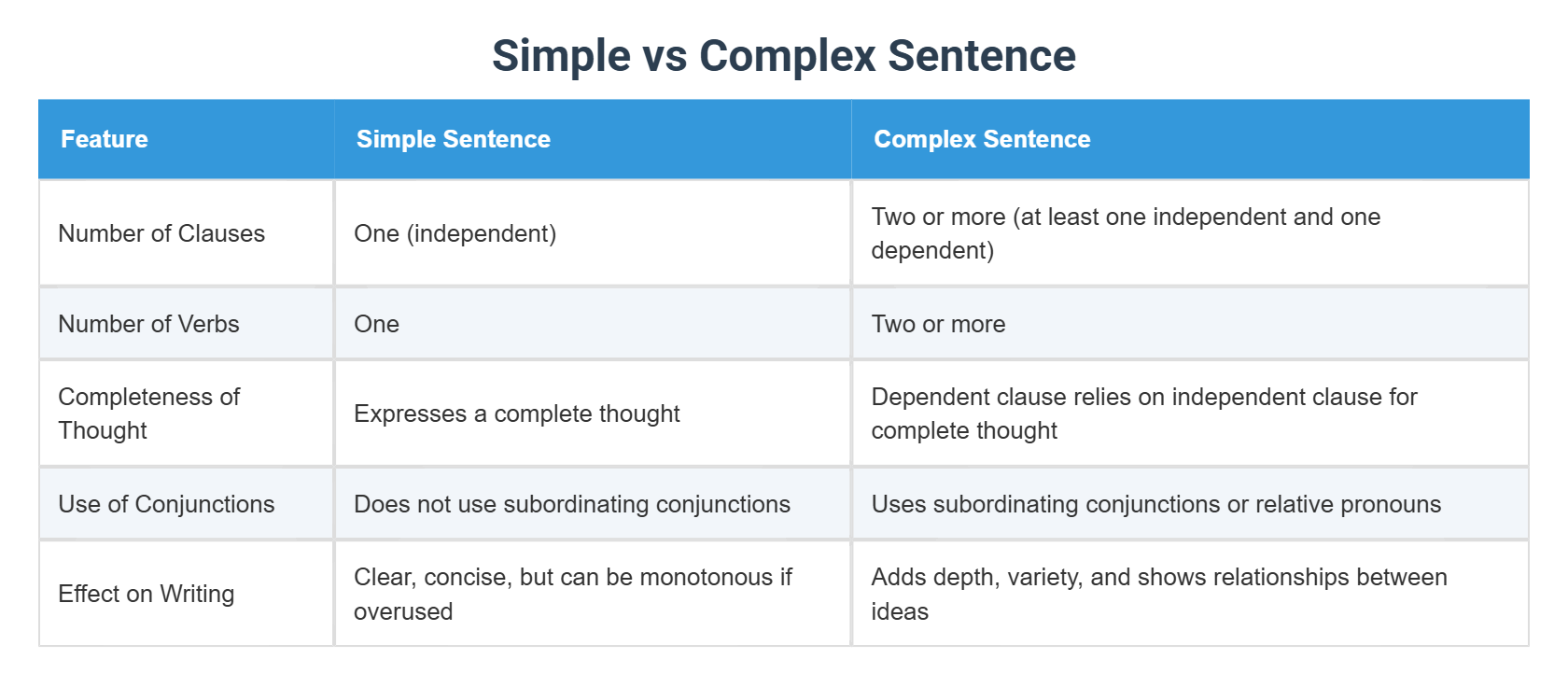 Simple vs Complex Sentence

| Feature | Simple Sentence | Complex Sentence |
|---|---|---|
| Number of Clauses | One (independent) | Two or more (at least one independent and one dependent) |
| Number of Verbs | One | Two or more |
| Completeness of Thought | Expresses a complete thought | Dependent clause relies on independent clause for complete thought |
| Use of Conjunctions | Does not use subordinating conjunctions | Uses subordinating conjunctions or relative pronouns |
| Effect on Writing | Clear, concise, but can be monotonous if overused | Adds depth, variety, and shows relationships between ideas |